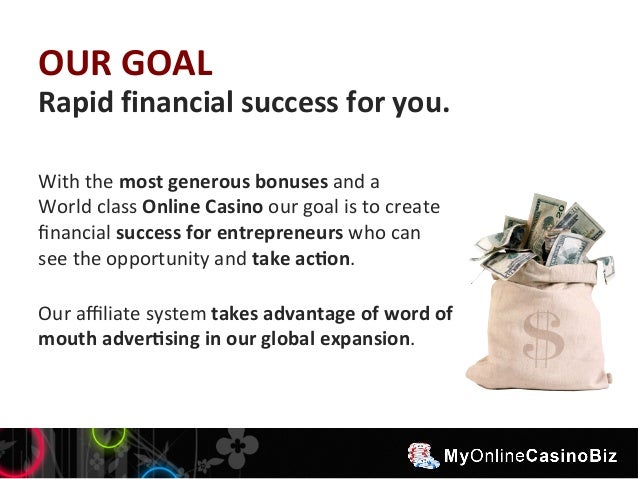 OUR GOAL
Rapid financial success for you.

With the most generous bonuses and a World class Online Casino our goal is to create financial success for entrepreneurs who can see the opportunity and take action.

Our affiliate system takes advantage of word of mouth advertising in our global expansion.

$

MyOnlineCasinoBiz